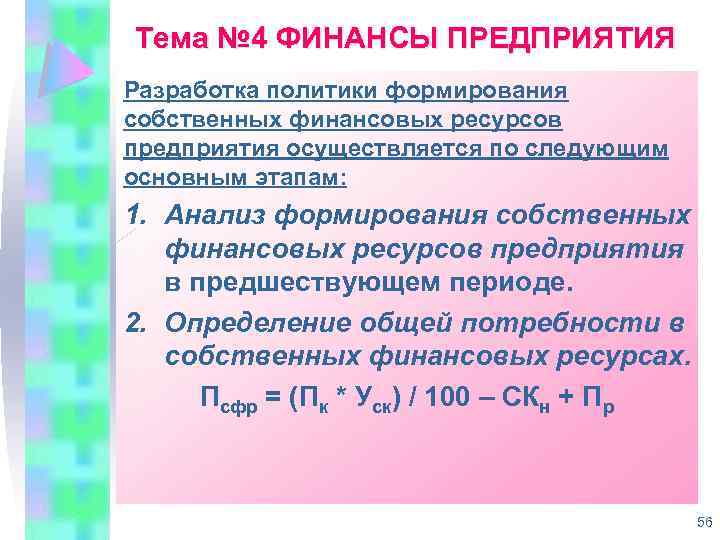 Тема №4 ФИНАНСЫ ПРЕДПРИЯТИЯ

Разработка политики формирования собственных финансовых ресурсов предприятия осуществляется по следующим основным этапам:

1. Анализ формирования собственных финансовых ресурсов предприятия в предшествующем периоде.
2. Определение общей потребности в собственных финансовых ресурсах.

$П_{сфр} = (П_к * У_{ск}) / 100 – СК_н + П_р$

56